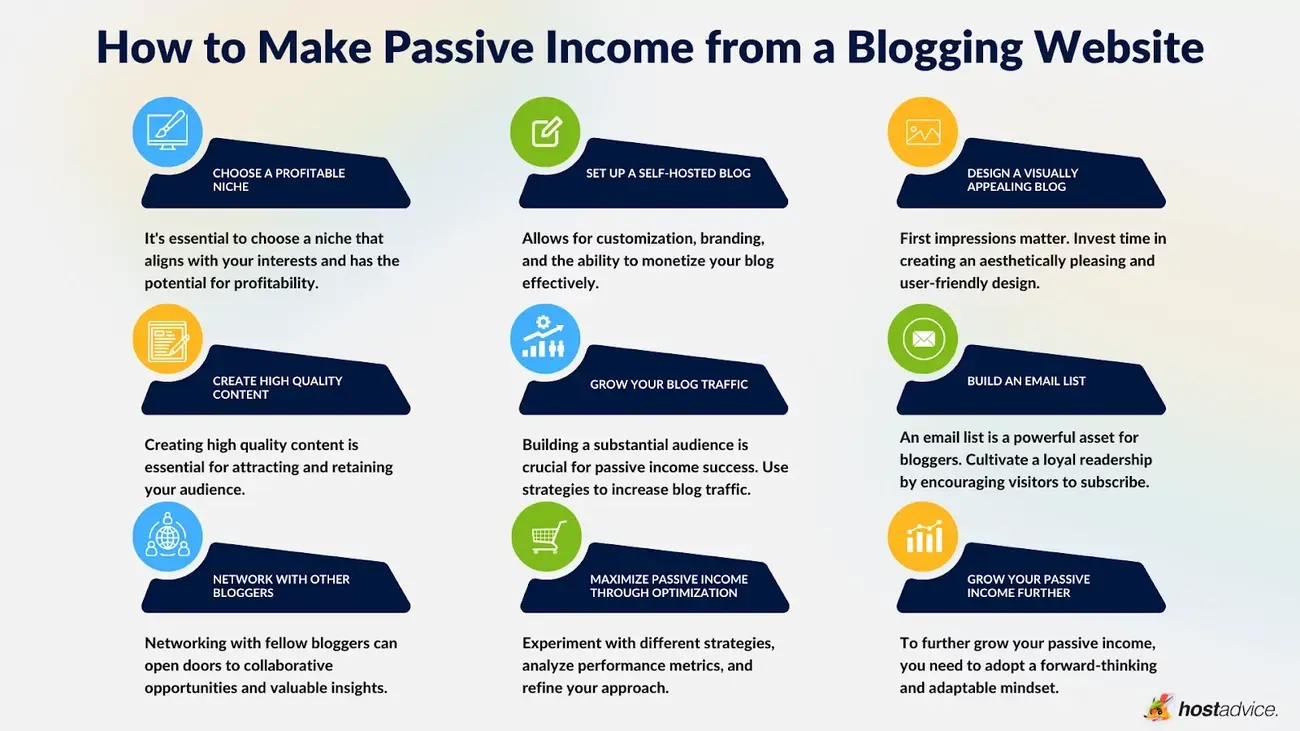 How to Make Passive Income from a Blogging Website

CHOOSE A PROFITABLE NICHE

It's essential to choose a niche that aligns with your interests and has the potential for profitability.

SET UP A SELF-HOSTED BLOG

Allows for customization, branding, and the ability to monetize your blog effectively.

DESIGN A VISUALLY APPEALING BLOG

First impressions matter. Invest time in creating an aesthetically pleasing and user-friendly design.

CREATE HIGH QUALITY CONTENT

Creating high quality content is essential for attracting and retaining your audience.

GROW YOUR BLOG TRAFFIC

Building a substantial audience is crucial for passive income success. Use strategies to increase blog traffic.

BUILD AN EMAIL LIST

An email list is a powerful asset for bloggers. Cultivate a loyal readership by encouraging visitors to subscribe.

NETWORK WITH OTHER BLOGGERS

Networking with fellow bloggers can open doors to collaborative opportunities and valuable insights.

MAXIMIZE PASSIVE INCOME THROUGH OPTIMIZATION

Experiment with different strategies, analyze performance metrics, and refine your approach.

GROW YOUR PASSIVE INCOME FURTHER

To further grow your passive income, you need to adopt a forward-thinking and adaptable mindset.

hostadvice.